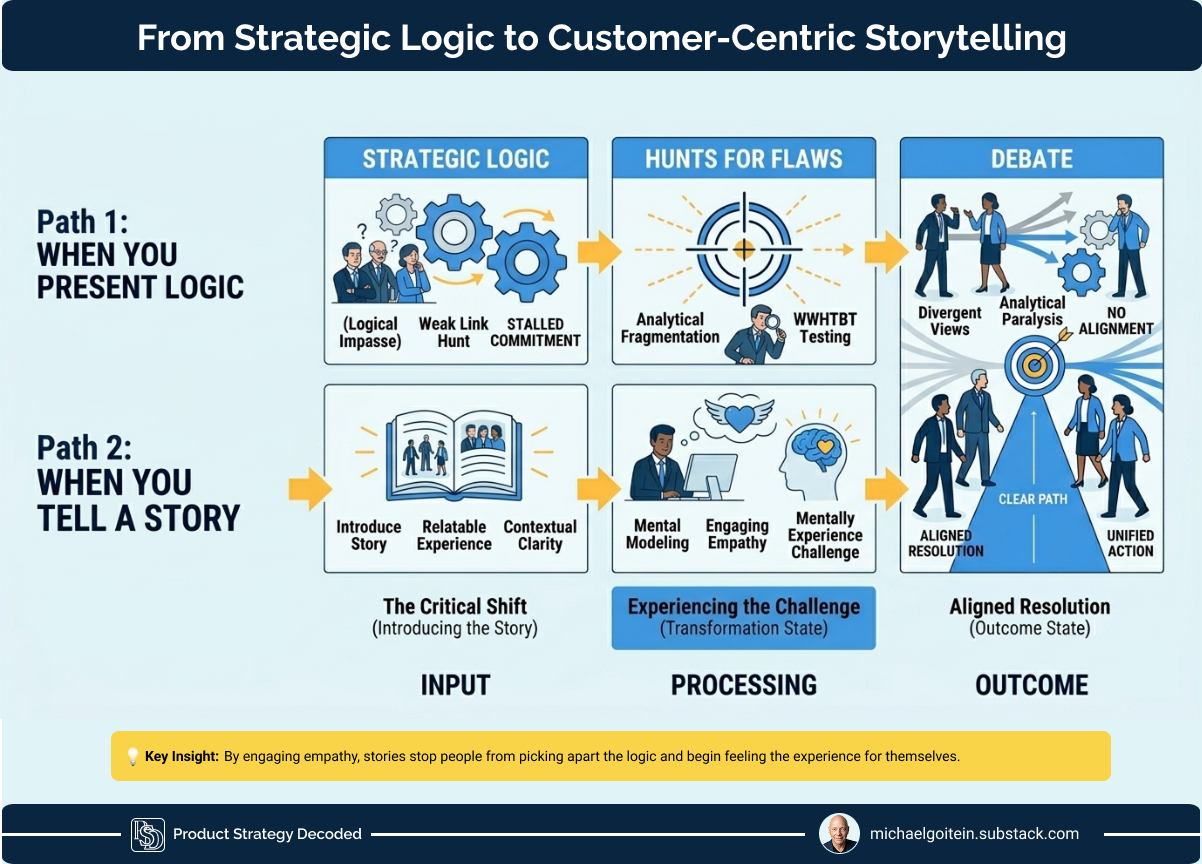 From Strategic Logic to Customer-Centric Storytelling

Path 1:
WHEN YOU PRESENT LOGIC

STRATEGIC LOGIC

(Logical Impasse)

Weak Link Hunt

STALLED COMMITMENT

HUNTS FOR FLAWS

Analytical Fragmentation

WWHTBT Testing

DEBATE

Divergent Views

Analytical Paralysis

NO ALIGNMENT

Path 2:
WHEN YOU TELL A STORY

Introduce Story

Relatable Experience

Contextual Clarity

Mental Modeling

Engaging Empathy

Mentally Experience Challenge

CLEAR PATH

ALIGNED RESOLUTION

UNIFIED ACTION

The Critical Shift
(Introducing the Story)

Experiencing the Challenge
(Transformation State)

Aligned Resolution
(Outcome State)

INPUT

PROCESSING

OUTCOME

Key Insight: By engaging empathy, stories stop people from picking apart the logic and begin feeling the experience for themselves.

Product Strategy Decoded

michaelgoitein.substack.com